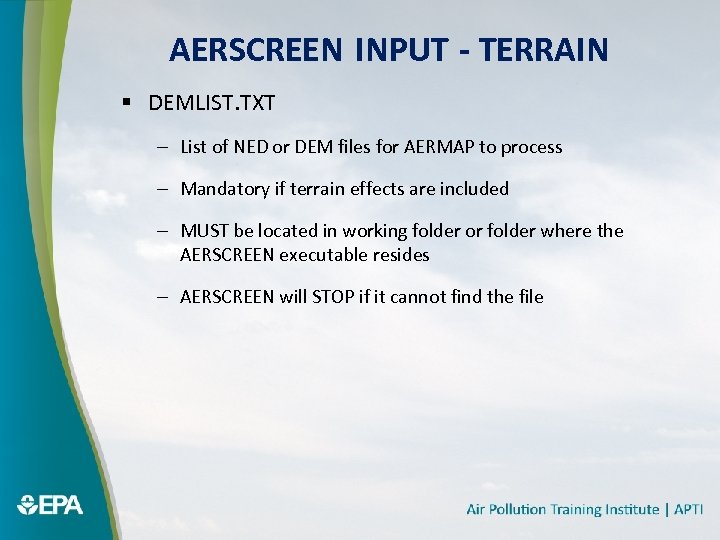 AERSCREEN INPUT - TERRAIN

▪ DEMLIST.TXT

– List of NED or DEM files for AERMAP to process

– Mandatory if terrain effects are included

– MUST be located in working folder or folder where the AERSCREEN executable resides

– AERSCREEN will STOP if it cannot find the file

EPA

Air Pollution Training Institute | APTI